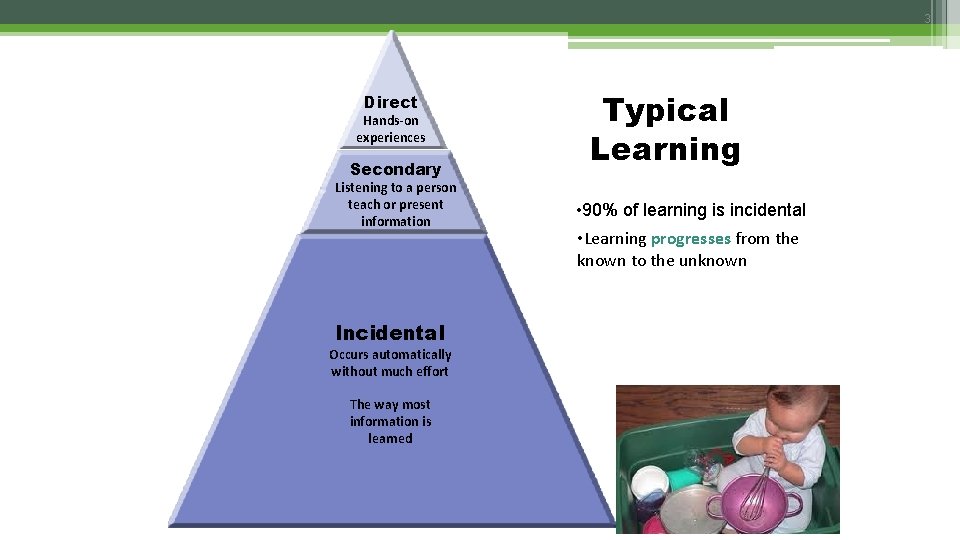 3

Direct
Hands-on experiences

Secondary
Listening to a person teach or present information

Incidental
Occurs automatically without much effort

The way most information is learned

Typical Learning

•90% of learning is incidental

•Learning progresses from the known to the unknown